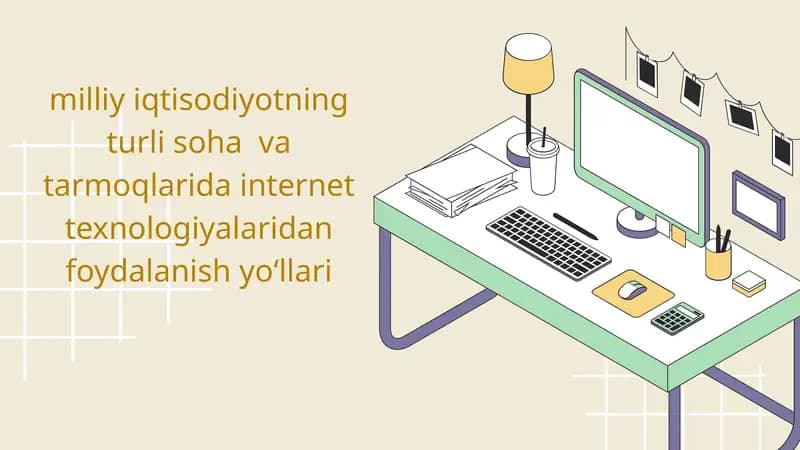 milliy iqtisodiyotning turli soha va tarmoqlarida internet texnologiyalaridan foydalanish yo‘llari